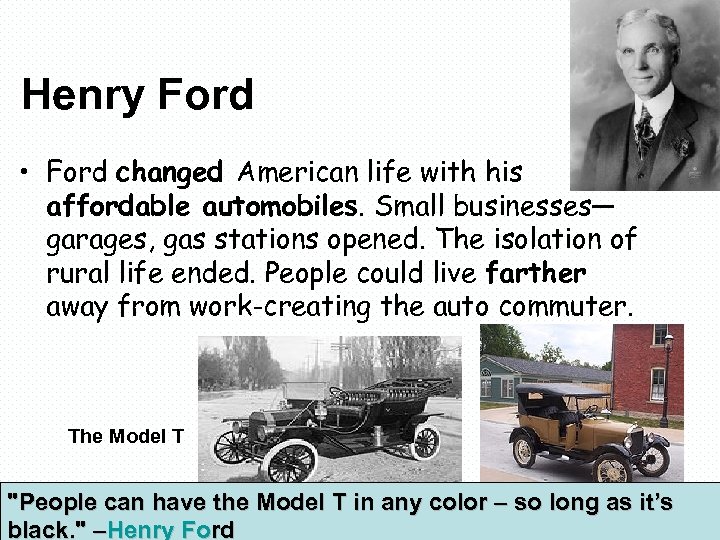 Henry Ford

• Ford changed American life with his affordable automobiles. Small businesses—garages, gas stations opened. The isolation of rural life ended. People could live farther away from work-creating the auto commuter.

The Model T

"People can have the Model T in any color – so long as it's black." –Henry Ford